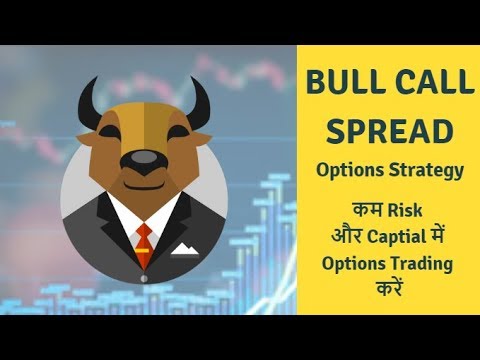 BULL CALL SPREAD

Options Strategy

कम Risk और Captial में Options Trading करें